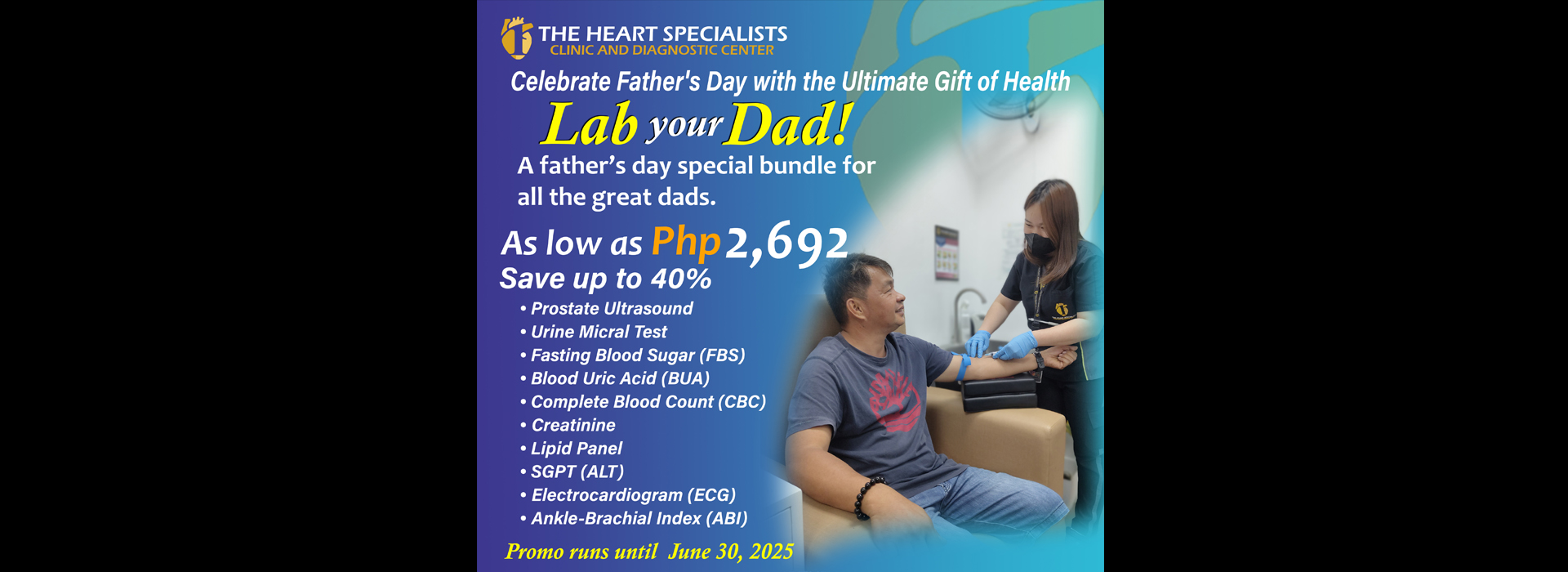 THE HEART SPECIALISTS
CLINIC AND DIAGNOSTIC CENTER

Celebrate Father's Day with the Ultimate Gift of Health

Lab your Dad!

A father's day special bundle for all the great dads.

As low as Php 2,692
Save up to 40%

• Prostate Ultrasound
• Urine Micral Test
• Fasting Blood Sugar (FBS)
• Blood Uric Acid (BUA)
• Complete Blood Count (CBC)
• Creatinine
• Lipid Panel
• SGPT (ALT)
• Electrocardiogram (ECG)
• Ankle-Brachial Index (ABI)

Promo runs until June 30, 2025